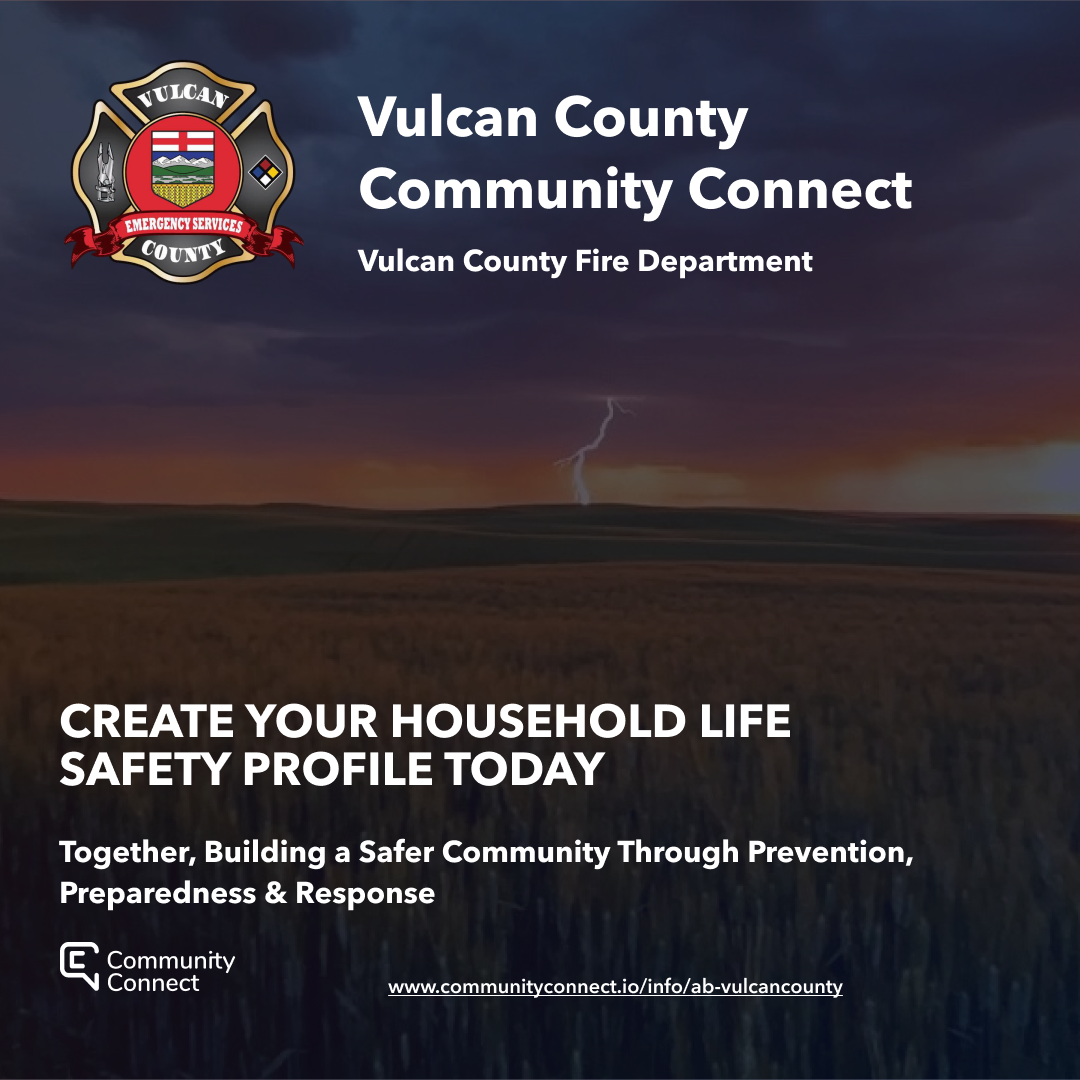 VULCAN
EMERGENCY SERVICES
COUNTY

Vulcan County Community Connect

Vulcan County Fire Department

CREATE YOUR HOUSEHOLD LIFE SAFETY PROFILE TODAY

Together, Building a Safer Community Through Prevention, Preparedness & Response

Community Connect

www.communityconnect.io/info/ab-vulcancounty